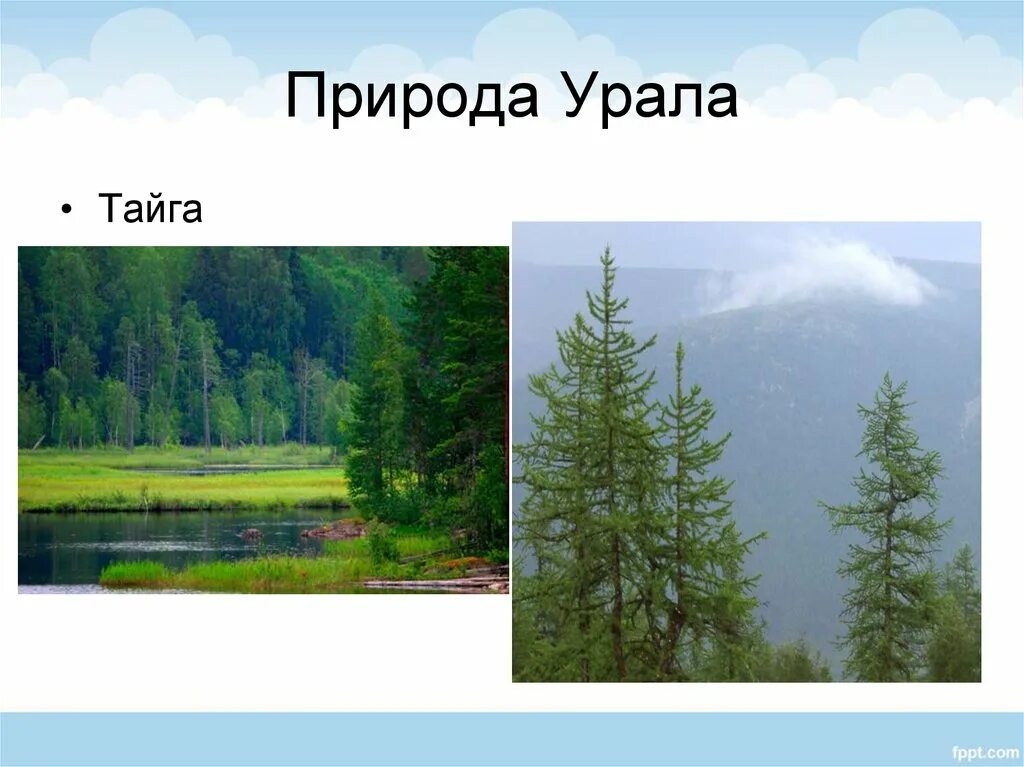 Природа Урала

• Тайга

fppt.com